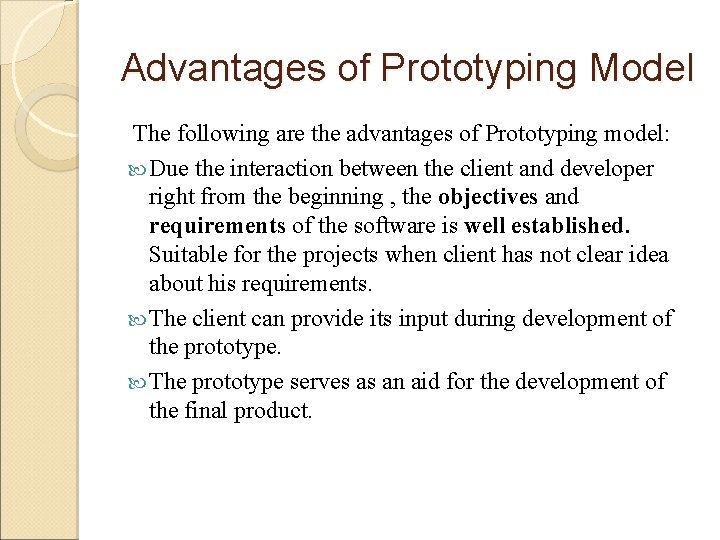 Advantages of Prototyping Model

The following are the advantages of Prototyping model:

• Due the interaction between the client and developer right from the beginning , the objectives and requirements of the software is well established. Suitable for the projects when client has not clear idea about his requirements.

• The client can provide its input during development of the prototype.

• The prototype serves as an aid for the development of the final product.